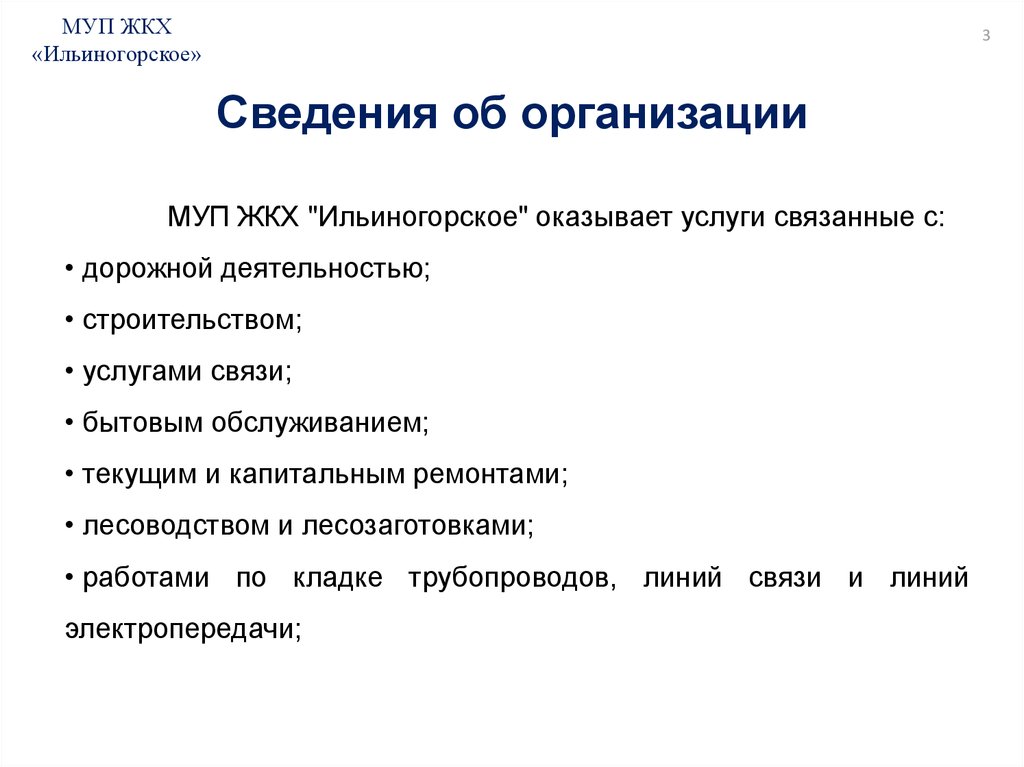 МУП ЖКХ
«Ильиногорское»

3

Сведения об организации

МУП ЖКХ "Ильиногорское" оказывает услуги связанные с:

• дорожной деятельностью;

• строительством;

• услугами связи;

• бытовым обслуживанием;

• текущим и капитальным ремонтами;

• лесоводством и лесозаготовками;

• работами по кладке трубопроводов, линий связи и линий электропередачи;